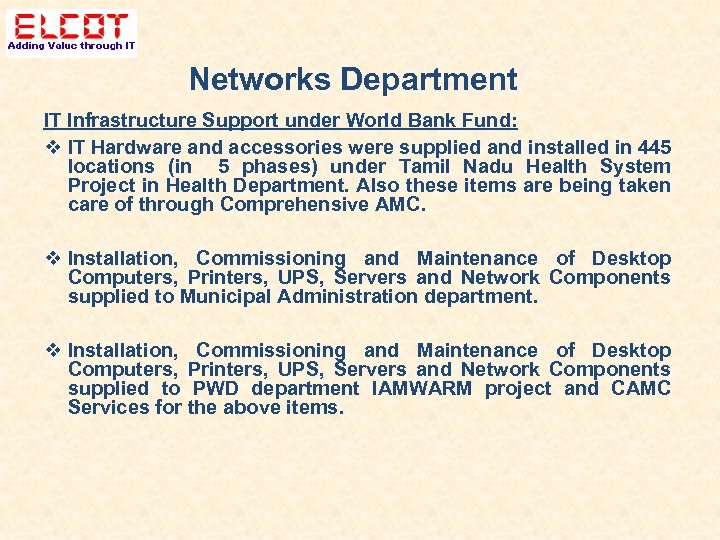 ELCOT
Adding Value through IT

Networks Department

IT Infrastructure Support under World Bank Fund:

❖ IT Hardware and accessories were supplied and installed in 445 locations (in 5 phases) under Tamil Nadu Health System Project in Health Department. Also these items are being taken care of through Comprehensive AMC.

❖ Installation, Commissioning and Maintenance of Desktop Computers, Printers, UPS, Servers and Network Components supplied to Municipal Administration department.

❖ Installation, Commissioning and Maintenance of Desktop Computers, Printers, UPS, Servers and Network Components supplied to PWD department IAMWARM project and CAMC Services for the above items.